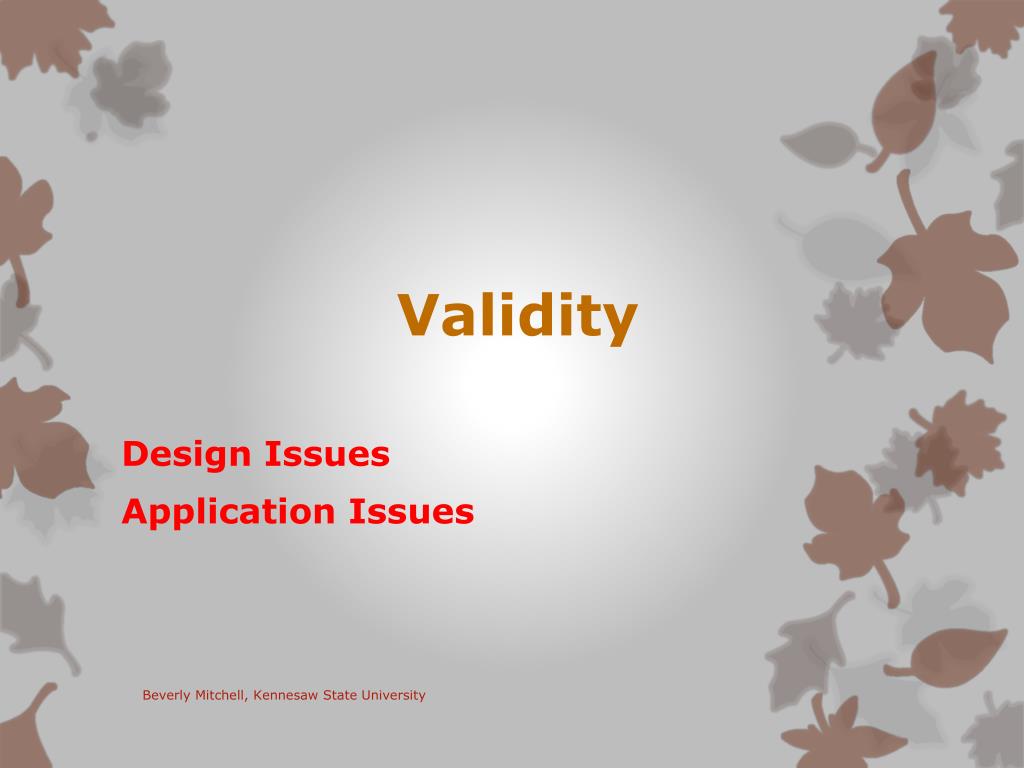 Validity

Design Issues

Application Issues

Beverly Mitchell, Kennesaw State University